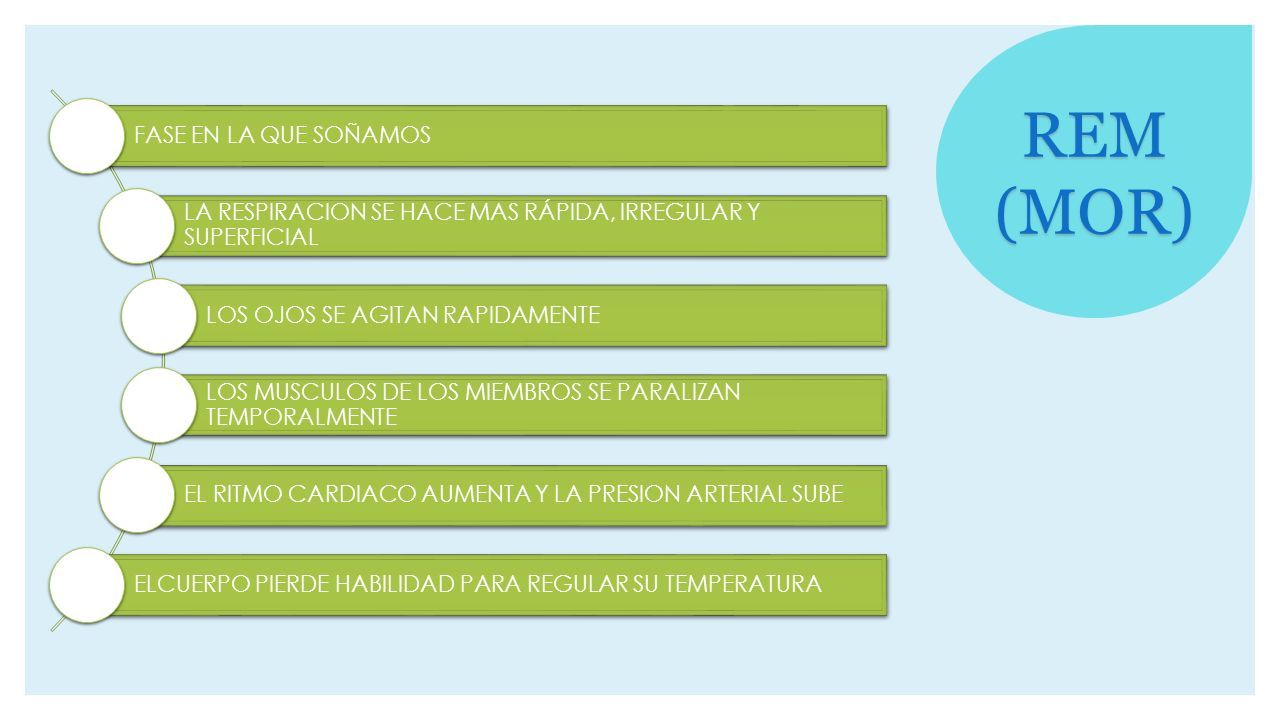 REM (MOR)

FASE EN LA QUE SOÑAMOS

LA RESPIRACION SE HACE MAS RÁPIDA, IRREGULAR Y SUPERFICIAL

LOS OJOS SE AGITAN RAPIDAMENTE

LOS MUSCULOS DE LOS MIEMBROS SE PARALIZAN TEMPORALMENTE

EL RITMO CARDIACO AUMENTA Y LA PRESION ARTERIAL SUBE

ELCUERPO PIERDE HABILIDAD PARA REGULAR SU TEMPERATURA